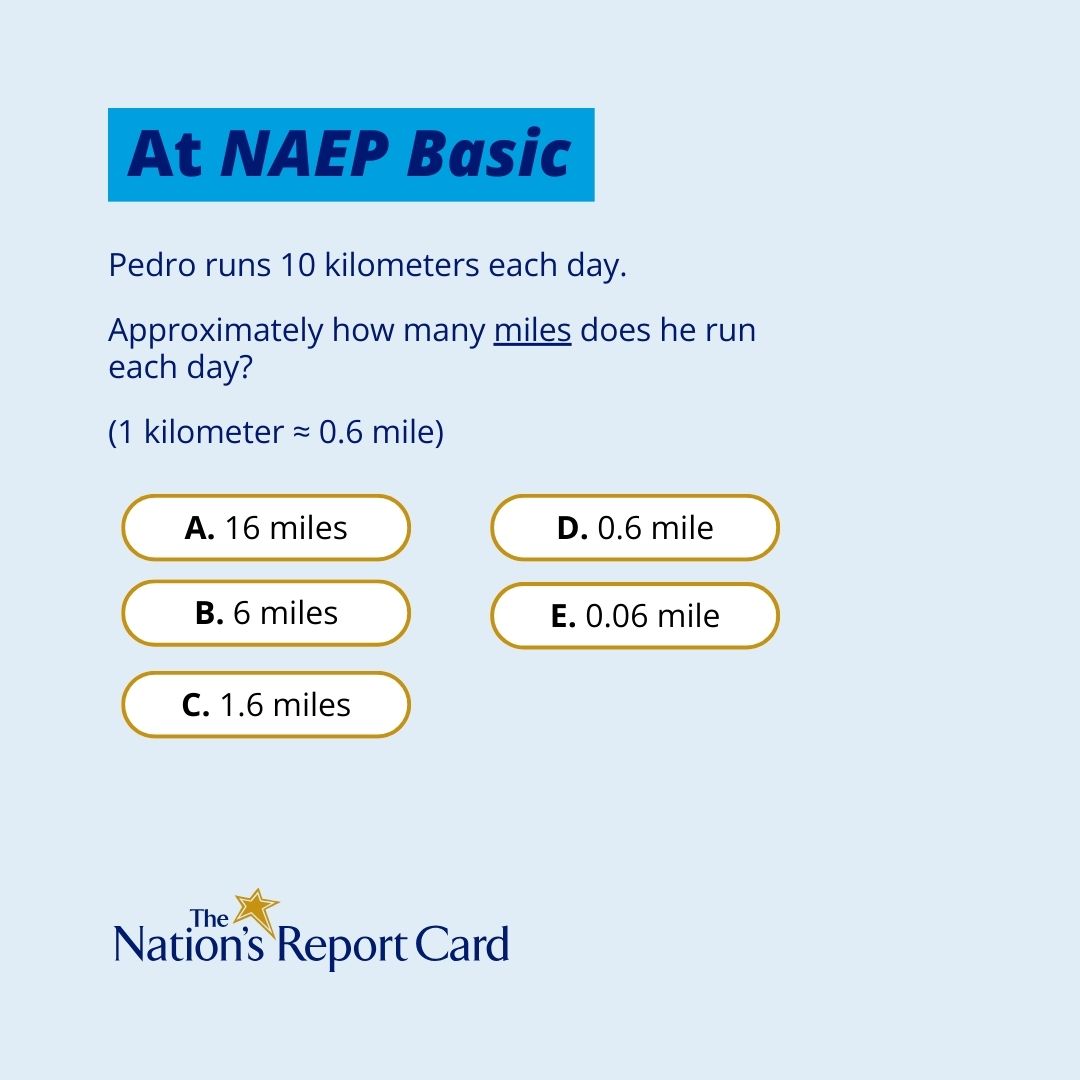 At NAEP Basic

Pedro runs 10 kilometers each day.

Approximately how many miles does he run each day?

(1 kilometer ≈ 0.6 mile)

A. 16 miles

B. 6 miles

C. 1.6 miles

D. 0.6 mile

E. 0.06 mile

The Nation's Report Card